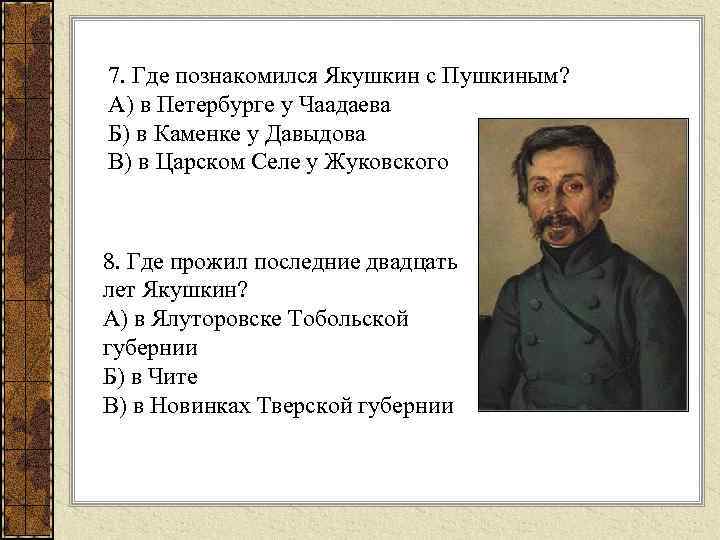 7. Где познакомился Якушкин с Пушкиным?
А) в Петербурге у Чаадаева
Б) в Каменке у Давыдова
В) в Царском Селе у Жуковского

8. Где прожил последние двадцать лет Якушкин?
А) в Ялуторовске Тобольской губернии
Б) в Чите
В) в Новинках Тверской губернии